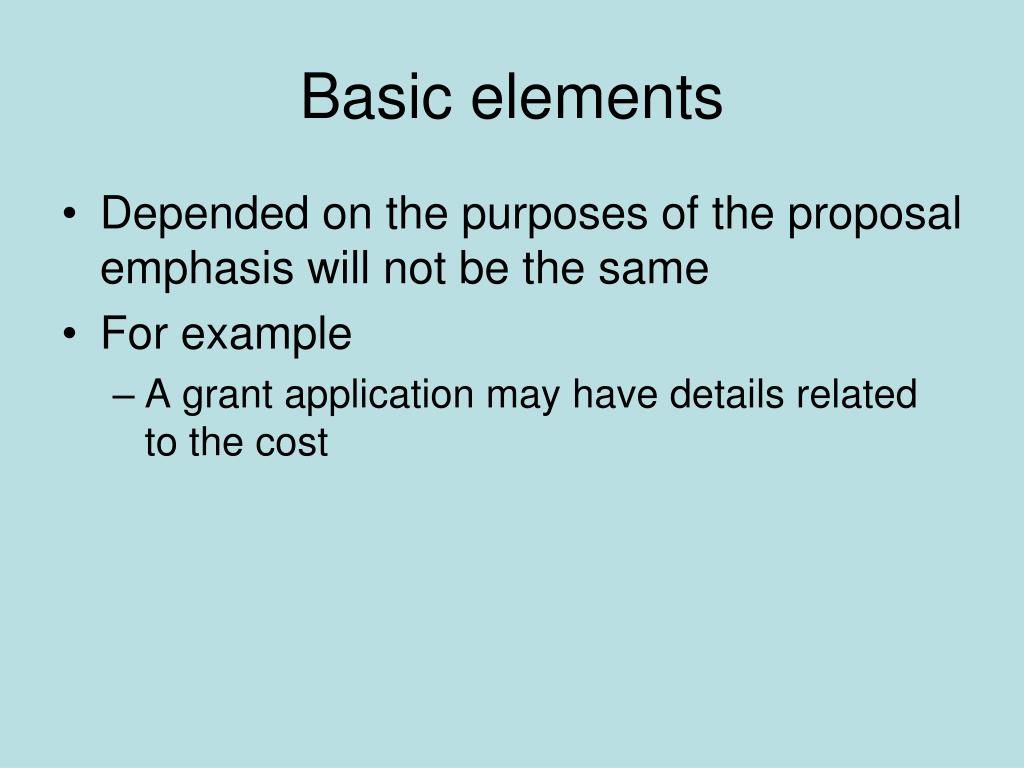 Basic elements

• Depended on the purposes of the proposal emphasis will not be the same
• For example
– A grant application may have details related to the cost